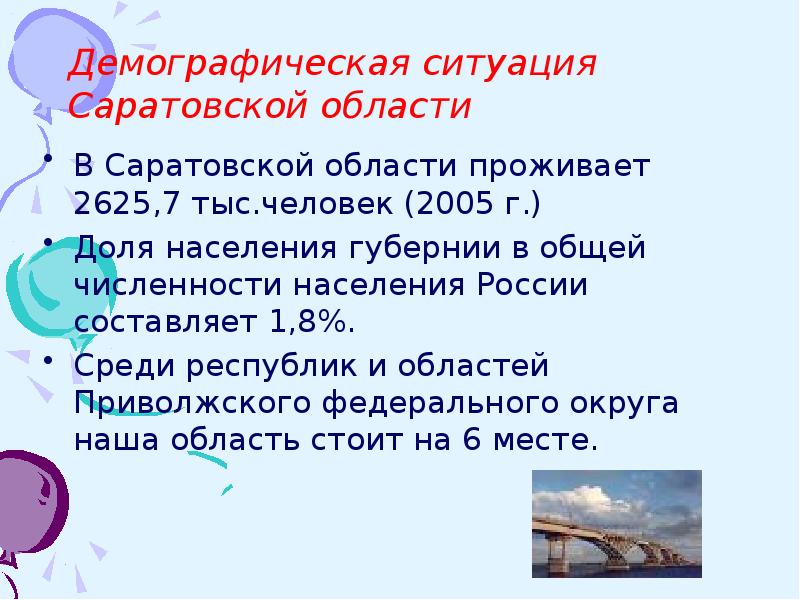 Демографическая ситуация Саратовской области

• В Саратовской области проживает 2625,7 тыс.человек (2005 г.)

• Доля населения губернии в общей численности населения России составляет 1,8%.

• Среди республик и областей Приволжского федерального округа наша область стоит на 6 месте.